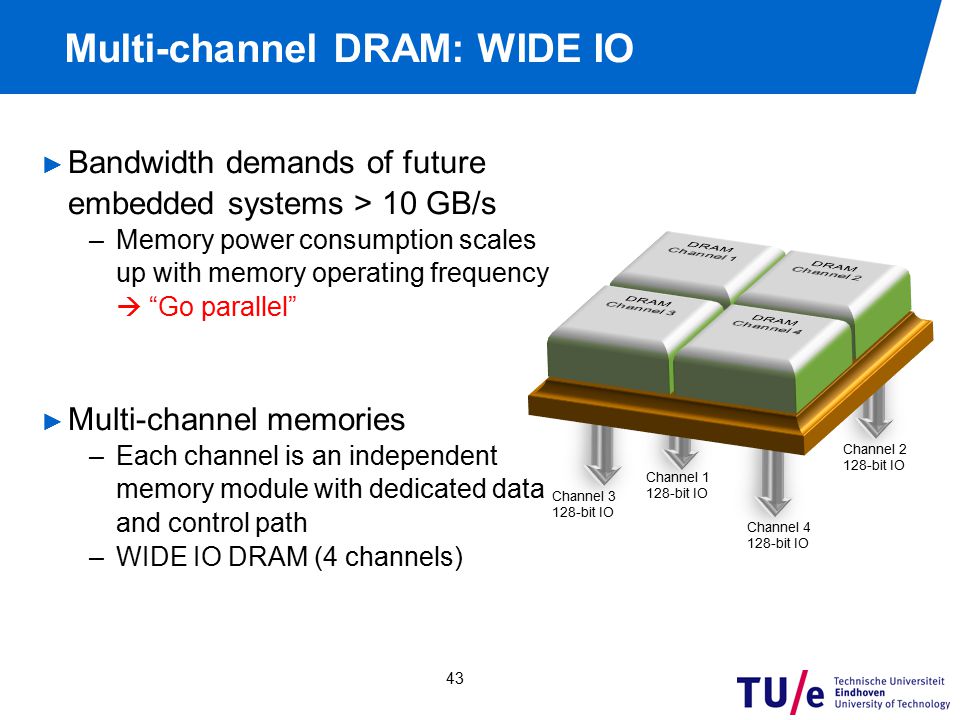 Multi-channel DRAM: WIDE IO

► Bandwidth demands of future embedded systems > 10 GB/s
– Memory power consumption scales up with memory operating frequency
→ "Go parallel"

► Multi-channel memories
– Each channel is an independent memory module with dedicated data and control path
– WIDE IO DRAM (4 channels)

DRAM Channel 1
DRAM Channel 2
DRAM Channel 3
DRAM Channel 4

Channel 3 128-bit IO
Channel 1 128-bit IO
Channel 4 128-bit IO
Channel 2 128-bit IO

43

TU/e Technische Universiteit Eindhoven University of Technology